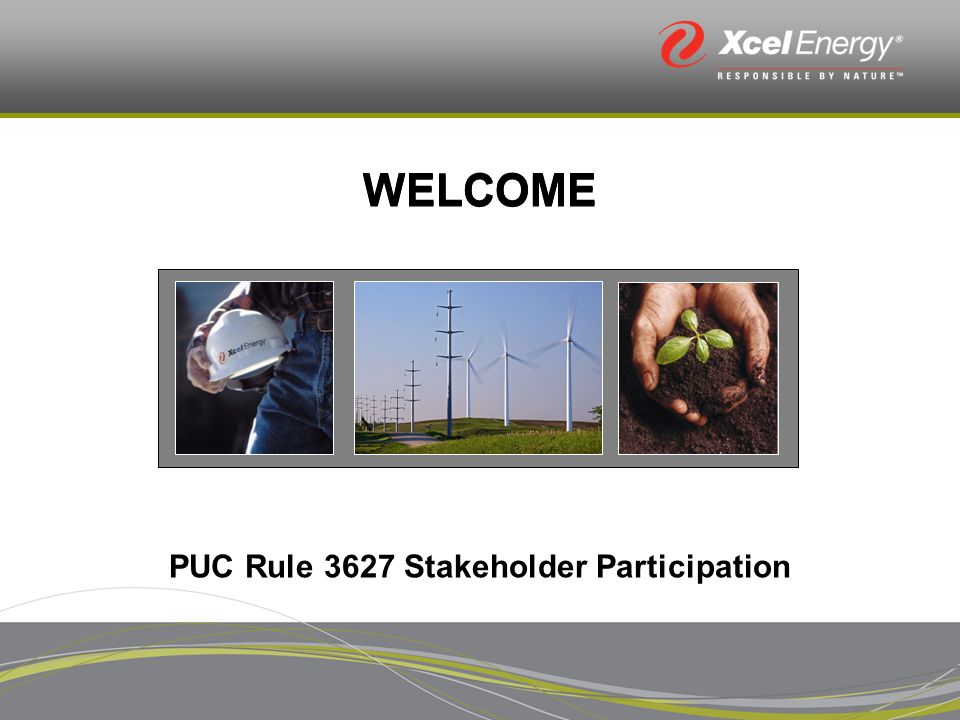 Xcel Energy®
RESPONSIBLE BY NATURE™

WELCOME

Xcel Energy

PUC Rule 3627 Stakeholder Participation